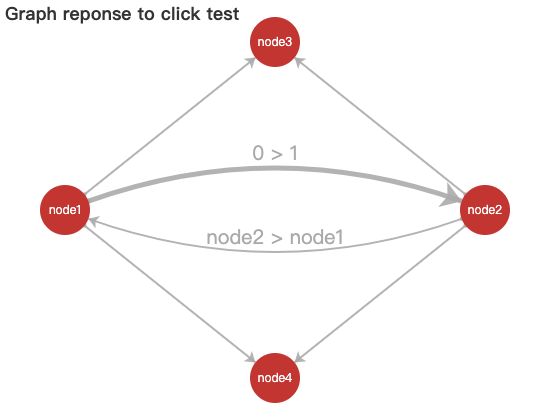 Graph reponse to click test

node3

0 > 1

node1

node2

node2 > node1

node4